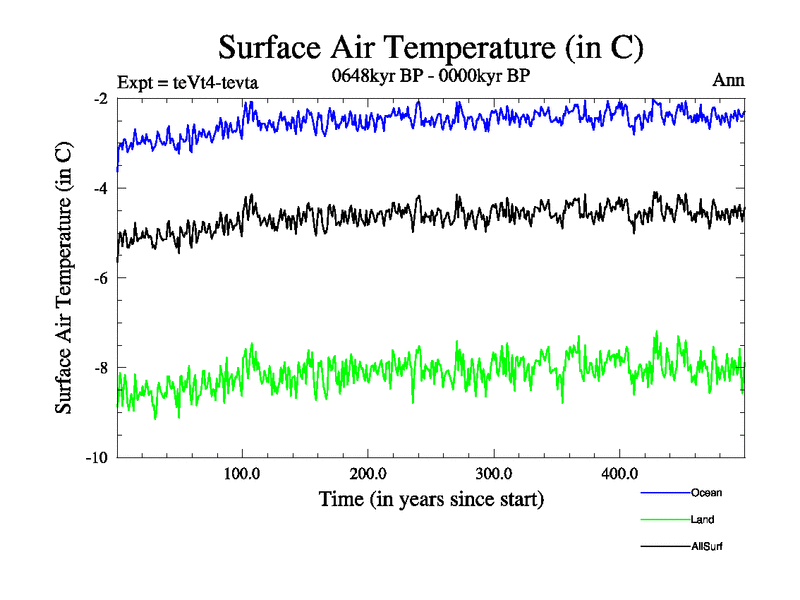 Surface Air Temperature (in C)

Expt = teVt4-tevta

0648kyr BP - 0000kyr BP

Ann

Surface Air Temperature (in C)

-2
-4
-6
-8
-10

100.0
200.0
300.0
400.0

Time (in years since start)

Ocean
Land
AllSurf